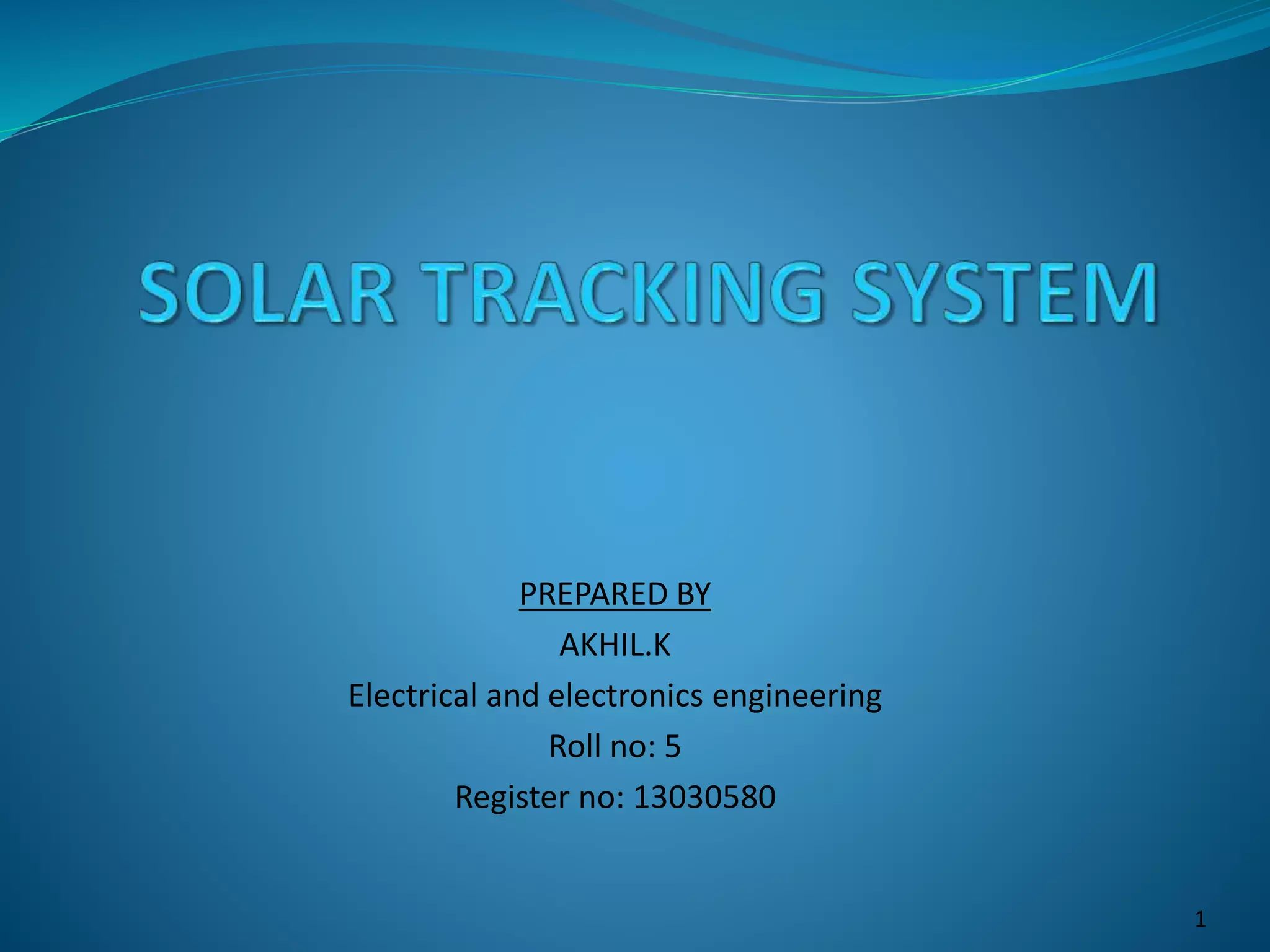 SOLAR TRACKING SYSTEM

PREPARED BY
AKHIL.K
Electrical and electronics engineering
Roll no: 5
Register no: 13030580

1